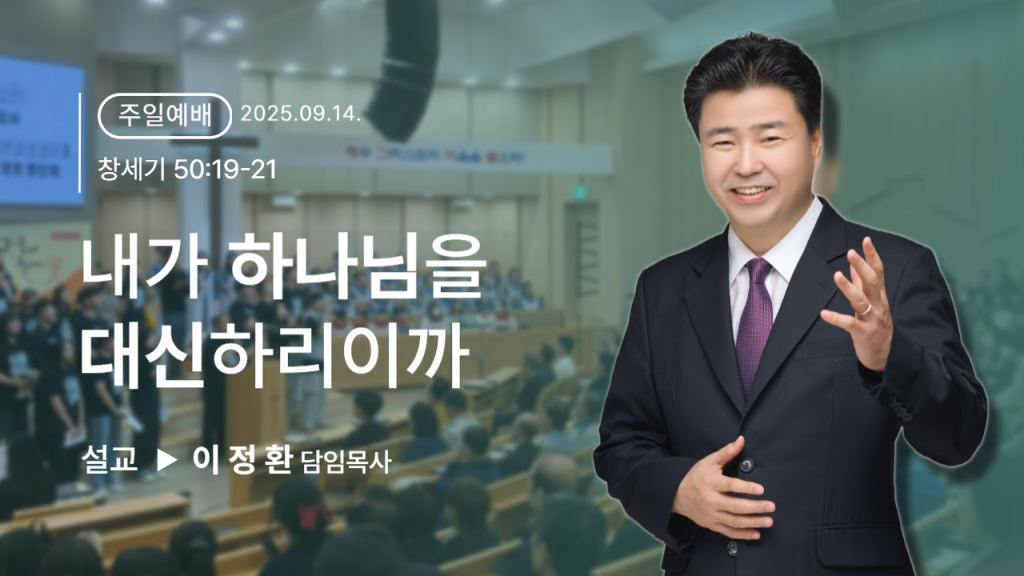 주일예배 2025.09.14.

창세기 50:19-21

내가 하나님을
대신하리이까

설교 ▶ 이 정 환 담임목사